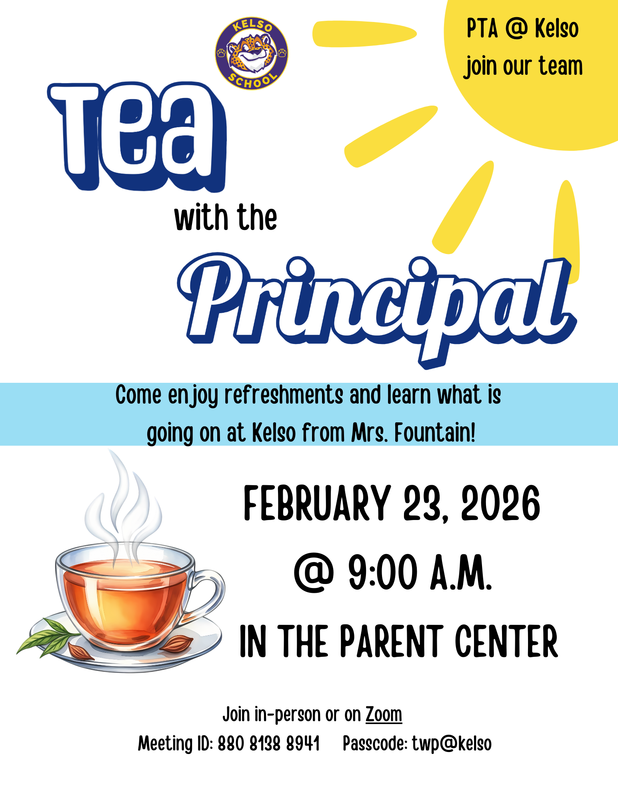 KELSO SCHOOL

PTA @ Kelso
join our team

Tea
with the
Principal

Come enjoy refreshments and learn what is going on at Kelso from Mrs. Fountain!

FEBRUARY 23, 2026
@ 9:00 A.M.
IN THE PARENT CENTER

Join in-person or on Zoom
Meeting ID: 880 8138 8941 Passcode: twp@kelso